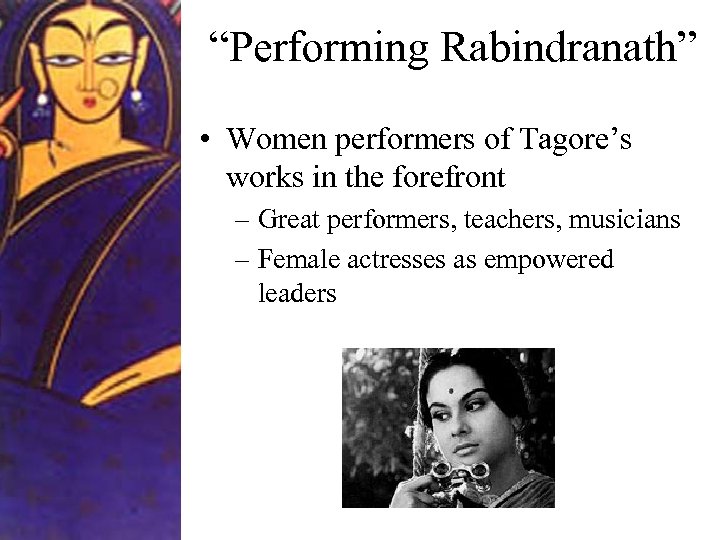 “Performing Rabindranath”

• Women performers of Tagore’s works in the forefront

– Great performers, teachers, musicians

– Female actresses as empowered leaders